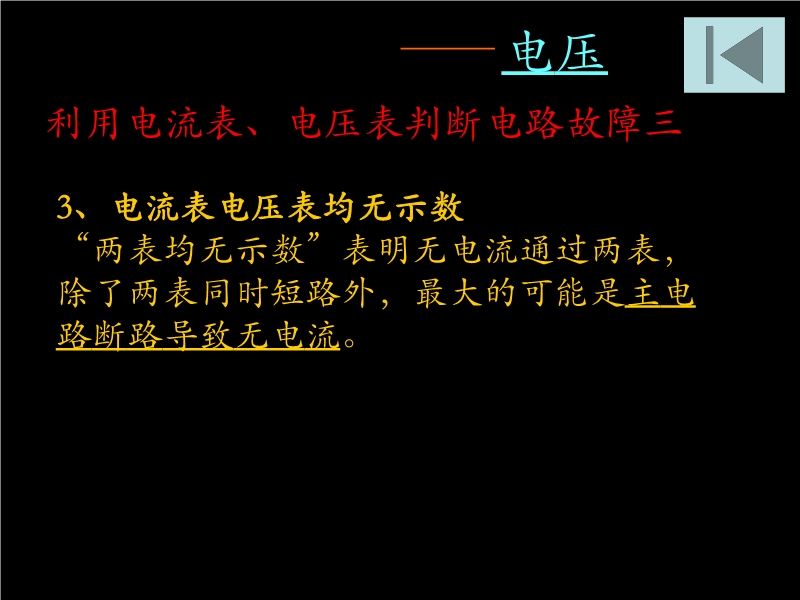 ——电压

利用电流表、电压表判断电路故障三

3、电流表电压表均无示数
“两表均无示数”表明无电流通过两表，除了两表同时短路外，最大的可能是主电路断路导致无电流。